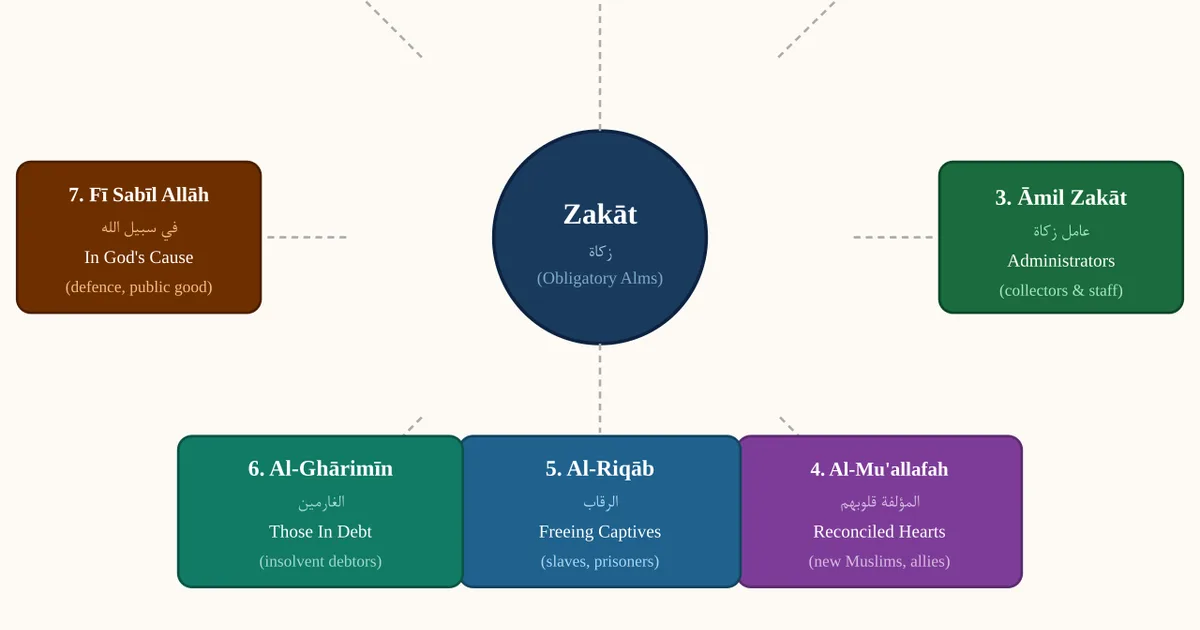 7. Fī Sabīl Allāh
في سبيل الله
In God's Cause
(defence, public good)

Zakāt
زكاة
(Obligatory Alms)

3. Āmil Zakāt
عامل زكاة
Administrators
(collectors & staff)

6. Al-Ghārimīn
الغارمين
Those In Debt
(insolvent debtors)

5. Al-Riqāb
الرقاب
Freeing Captives
(slaves, prisoners)

4. Al-Mu'allafah
المؤلفة قلوبهم
Reconciled Hearts
(new Muslims, allies)